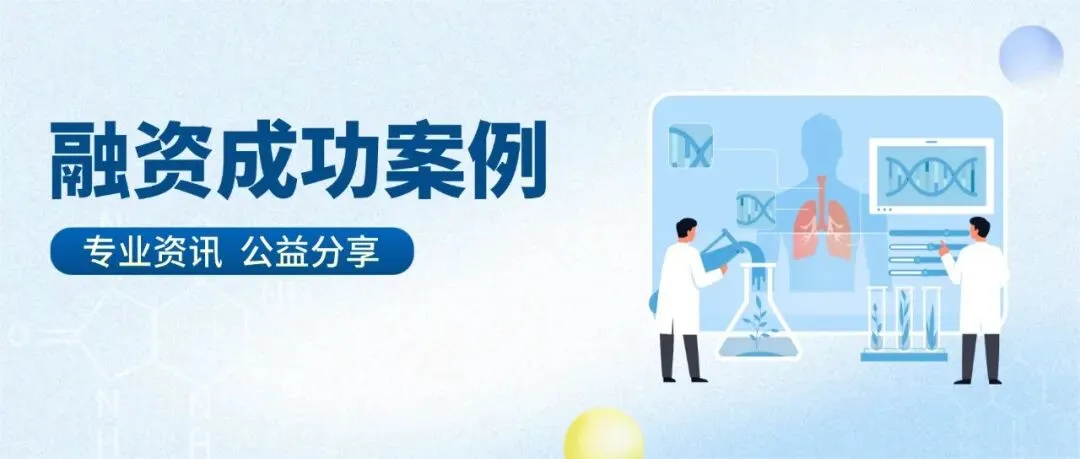 融资成功案例

专业资讯 公益分享